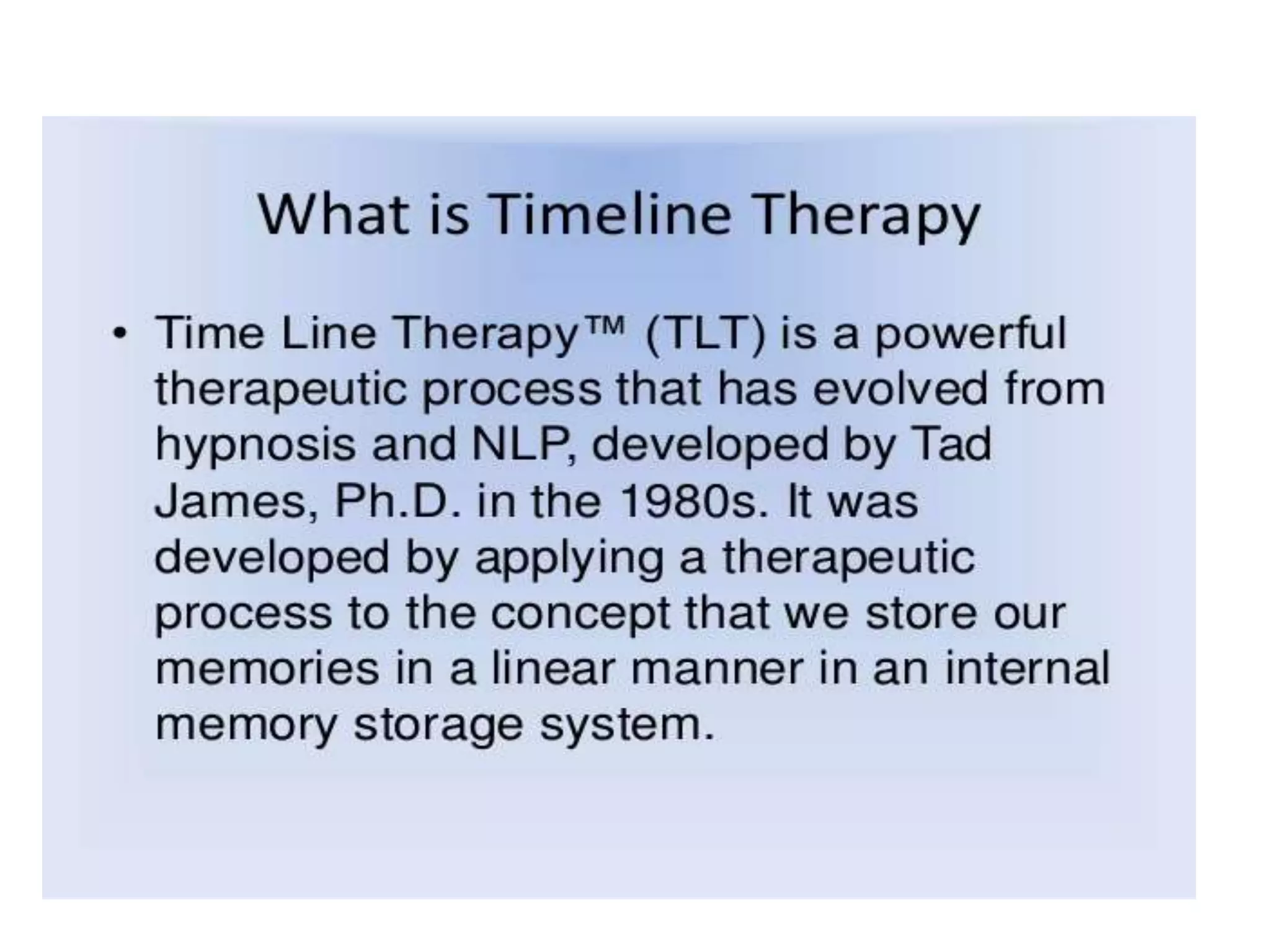 What is Timeline Therapy

• Time Line Therapy™ (TLT) is a powerful therapeutic process that has evolved from hypnosis and NLP, developed by Tad James, Ph.D. in the 1980s. It was developed by applying a therapeutic process to the concept that we store our memories in a linear manner in an internal memory storage system.